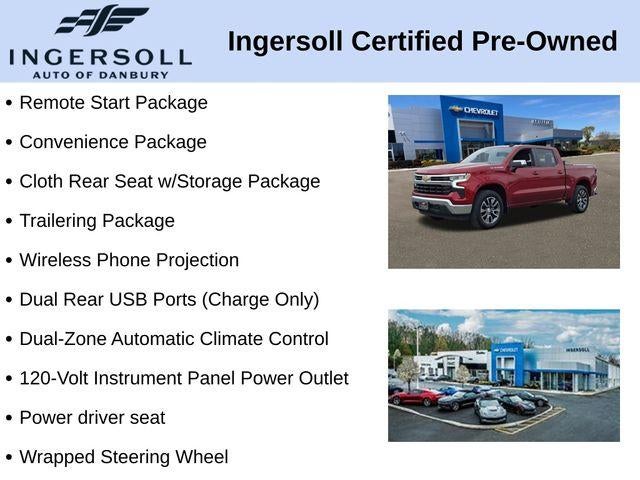 INGERSOLL
AUTO OF DANBURY

Ingersoll Certified Pre-Owned

• Remote Start Package
• Convenience Package
• Cloth Rear Seat w/Storage Package
• Trailering Package
• Wireless Phone Projection
• Dual Rear USB Ports (Charge Only)
• Dual-Zone Automatic Climate Control
• 120-Volt Instrument Panel Power Outlet
• Power driver seat
• Wrapped Steering Wheel

CHEVROLET

CHEVROLET
INGERSOLL